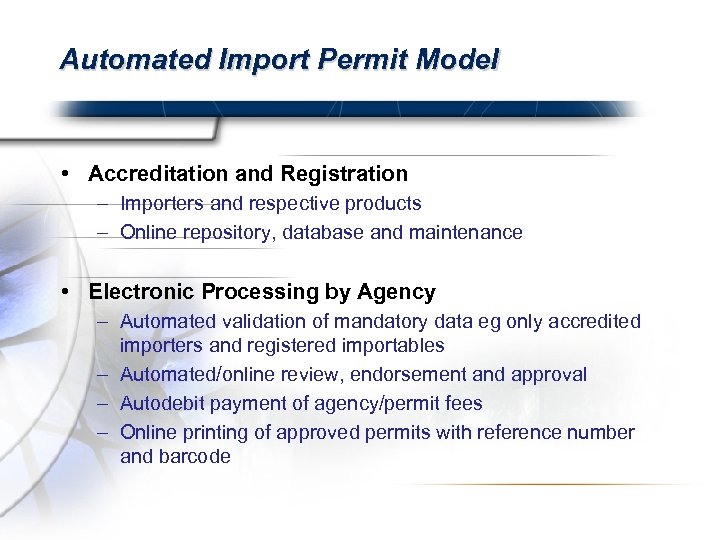 Automated Import Permit Model

• Accreditation and Registration
– Importers and respective products
– Online repository, database and maintenance

• Electronic Processing by Agency
– Automated validation of mandatory data eg only accredited importers and registered importables
– Automated/online review, endorsement and approval
– Autodebit payment of agency/permit fees
– Online printing of approved permits with reference number and barcode